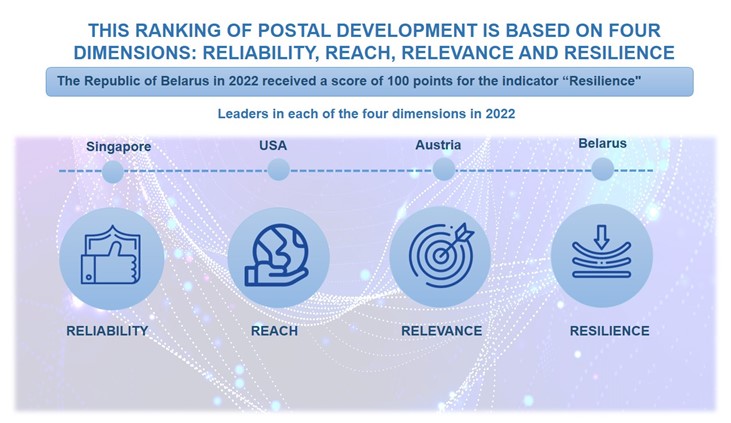 THIS RANKING OF POSTAL DEVELOPMENT IS BASED ON FOUR DIMENSIONS: RELIABILITY, REACH, RELEVANCE AND RESILIENCE

The Republic of Belarus in 2022 received a score of 100 points for the indicator “Resilience"

Leaders in each of the four dimensions in 2022

Singapore

USA

Austria

Belarus

RELIABILITY

REACH

RELEVANCE

RESILIENCE